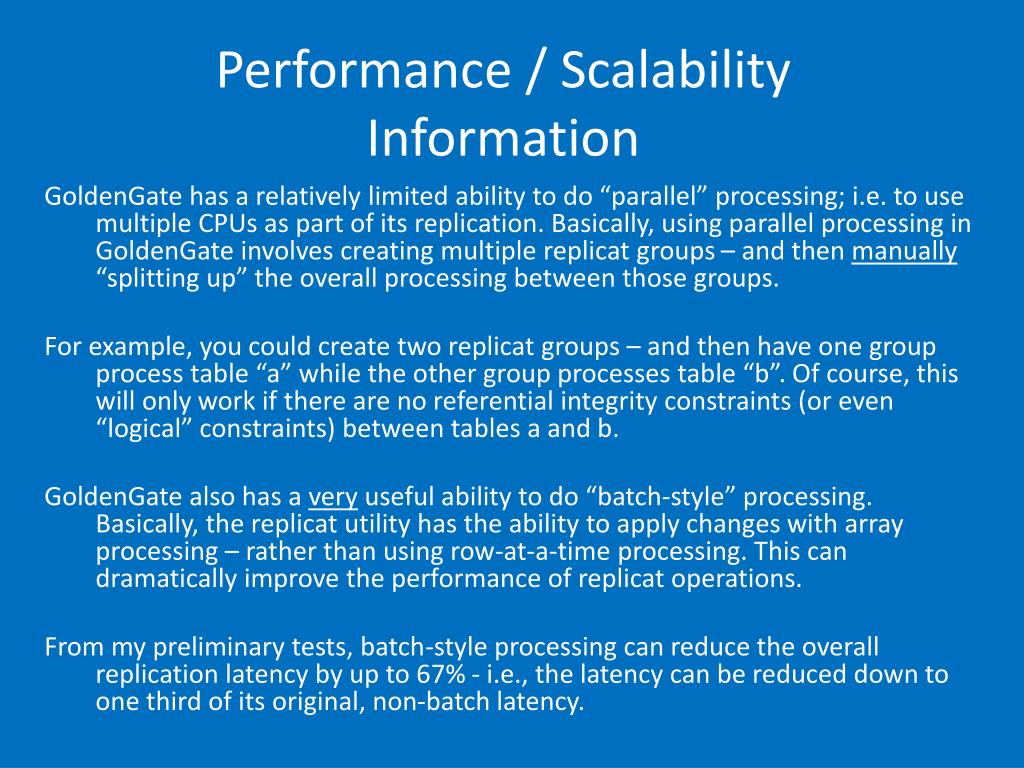 Performance / Scalability Information

GoldenGate has a relatively limited ability to do “parallel” processing; i.e. to use multiple CPUs as part of its replication. Basically, using parallel processing in GoldenGate involves creating multiple replicat groups – and then manually “splitting up” the overall processing between those groups.

For example, you could create two replicat groups – and then have one group process table “a” while the other group processes table “b”. Of course, this will only work if there are no referential integrity constraints (or even “logical” constraints) between tables a and b.

GoldenGate also has a very useful ability to do “batch-style” processing. Basically, the replicat utility has the ability to apply changes with array processing – rather than using row-at-a-time processing. This can dramatically improve the performance of replicat operations.

From my preliminary tests, batch-style processing can reduce the overall replication latency by up to 67% - i.e., the latency can be reduced down to one third of its original, non-batch latency.